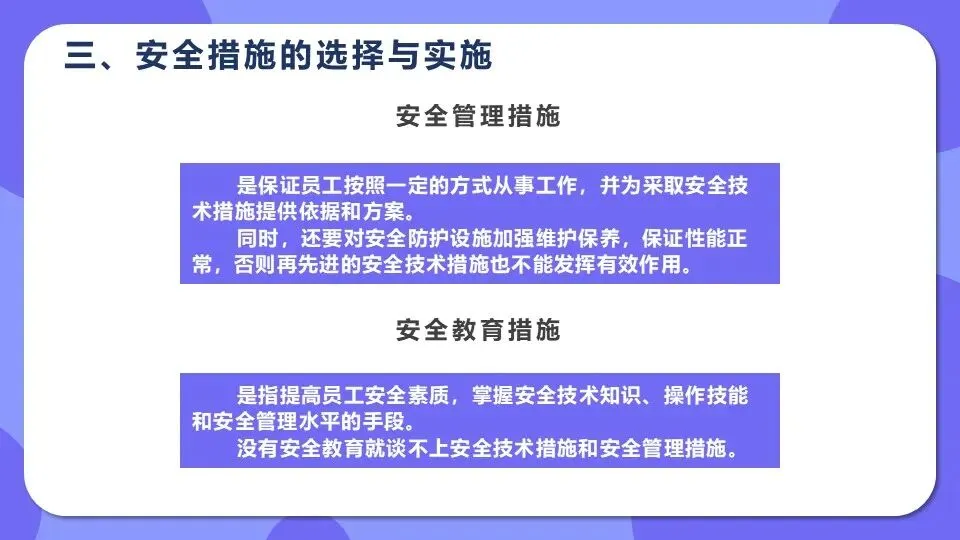 三、安全措施的选择与实施

安全管理措施

是保证员工按照一定的方式从事工作，并为采取安全技术措施提供依据和方案。

同时，还要对安全防护设施加强维护保养，保证性能正常，否则再先进的安全技术措施也不能发挥有效作用。

安全教育措施

是指提高员工安全素质，掌握安全技术知识、操作技能和安全管理水平的手段。

没有安全教育就谈不上安全技术措施和安全管理措施。